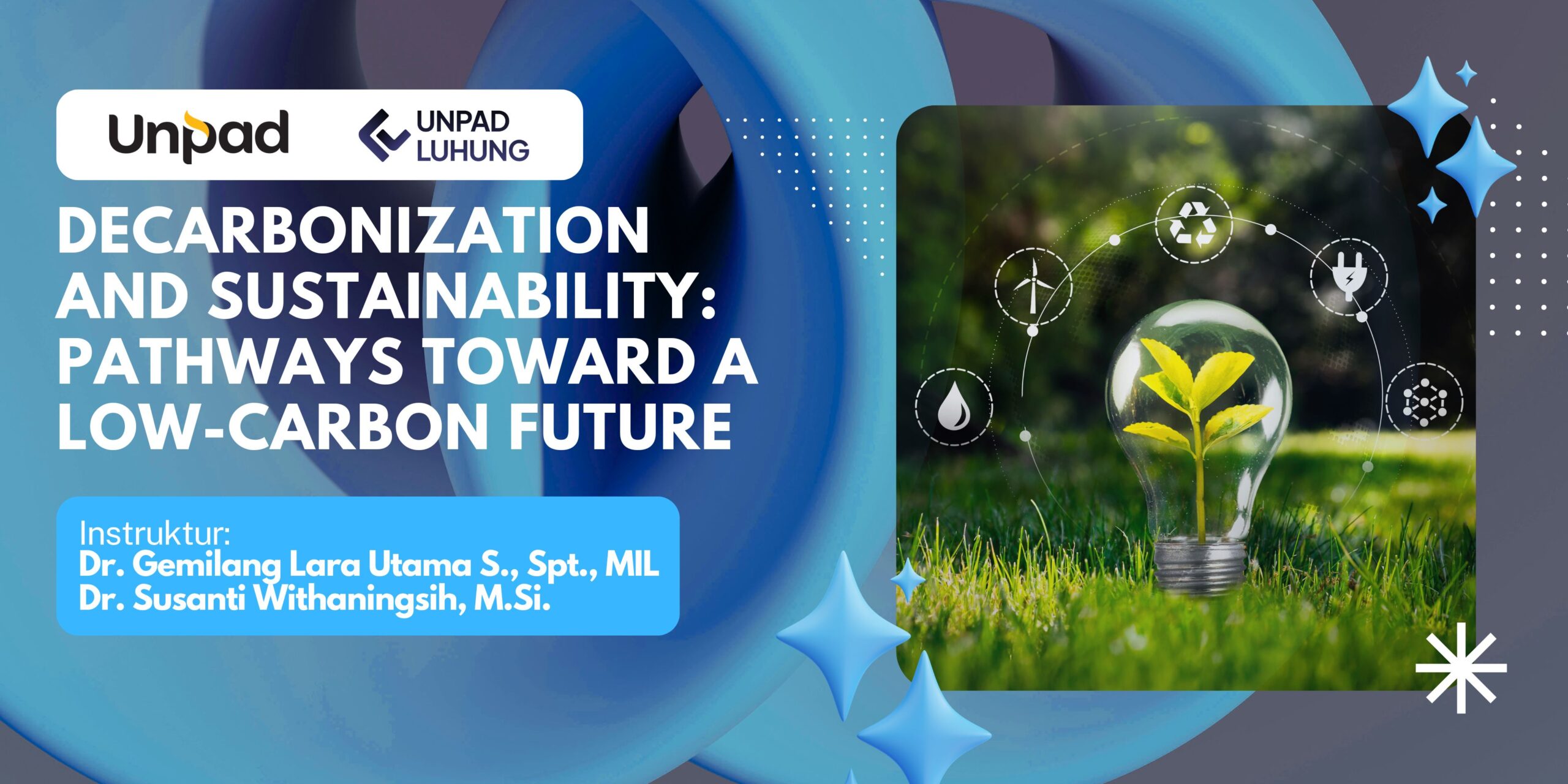 Unpad

UNPAD LUHUNG

DECARBONIZATION AND SUSTAINABILITY: PATHWAYS TOWARD A LOW-CARBON FUTURE

Instruktur:
Dr. Gemilang Lara Utama S., Spt., MIL
Dr. Susanti Withaningsih, M.Si.